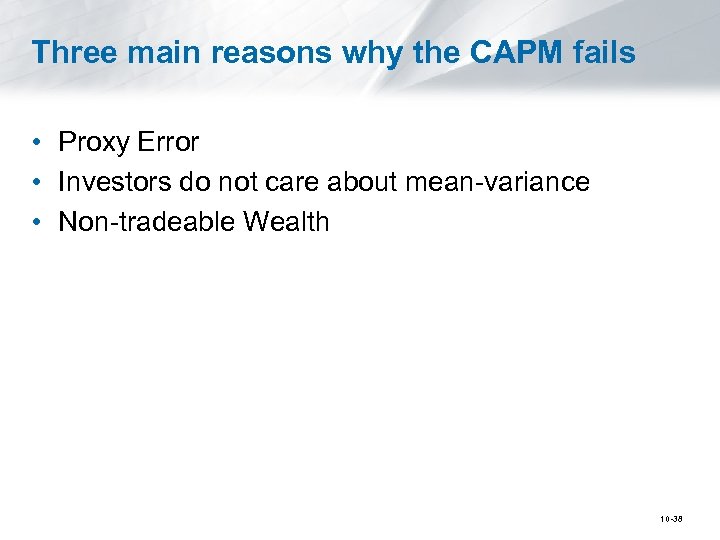 Three main reasons why the CAPM fails

• Proxy Error
• Investors do not care about mean-variance
• Non-tradeable Wealth

10-38